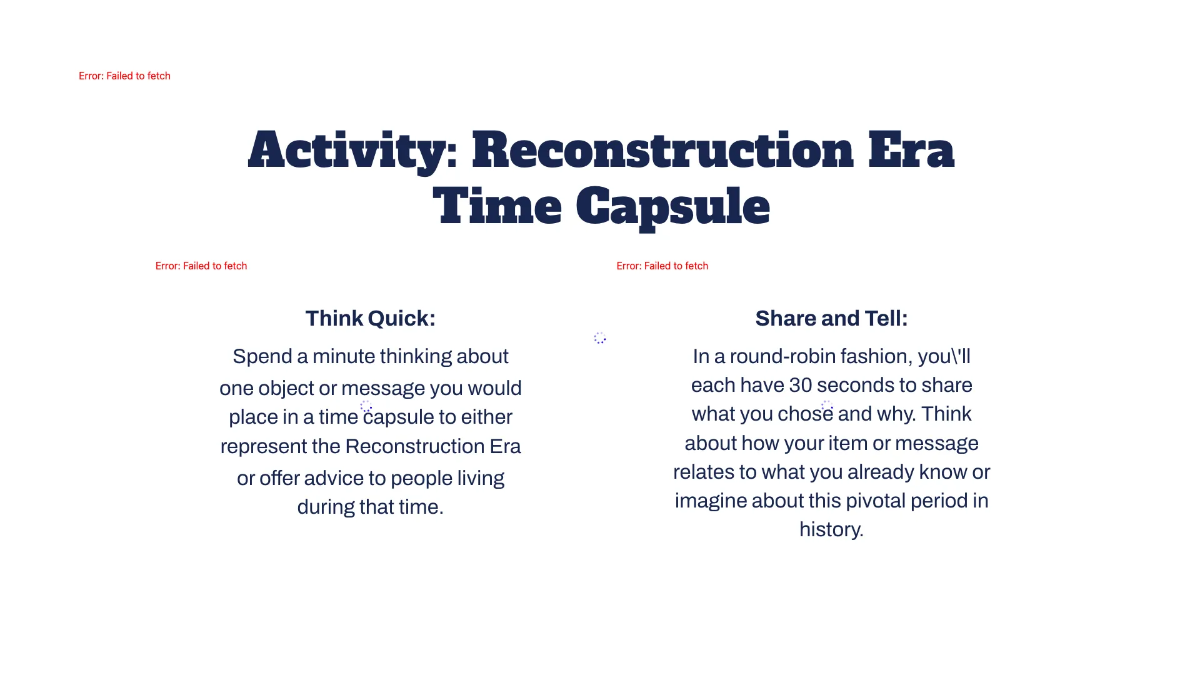 Error: Failed to fetch

Activity: Reconstruction Era Time Capsule

Error: Failed to fetch

Think Quick:

Spend a minute thinking about one object or message you would place in a time capsule to either represent the Reconstruction Era or offer advice to people living during that time.

Error: Failed to fetch

Share and Tell:

In a round-robin fashion, you\'ll each have 30 seconds to share what you chose and why. Think about how your item or message relates to what you already know or imagine about this pivotal period in history.